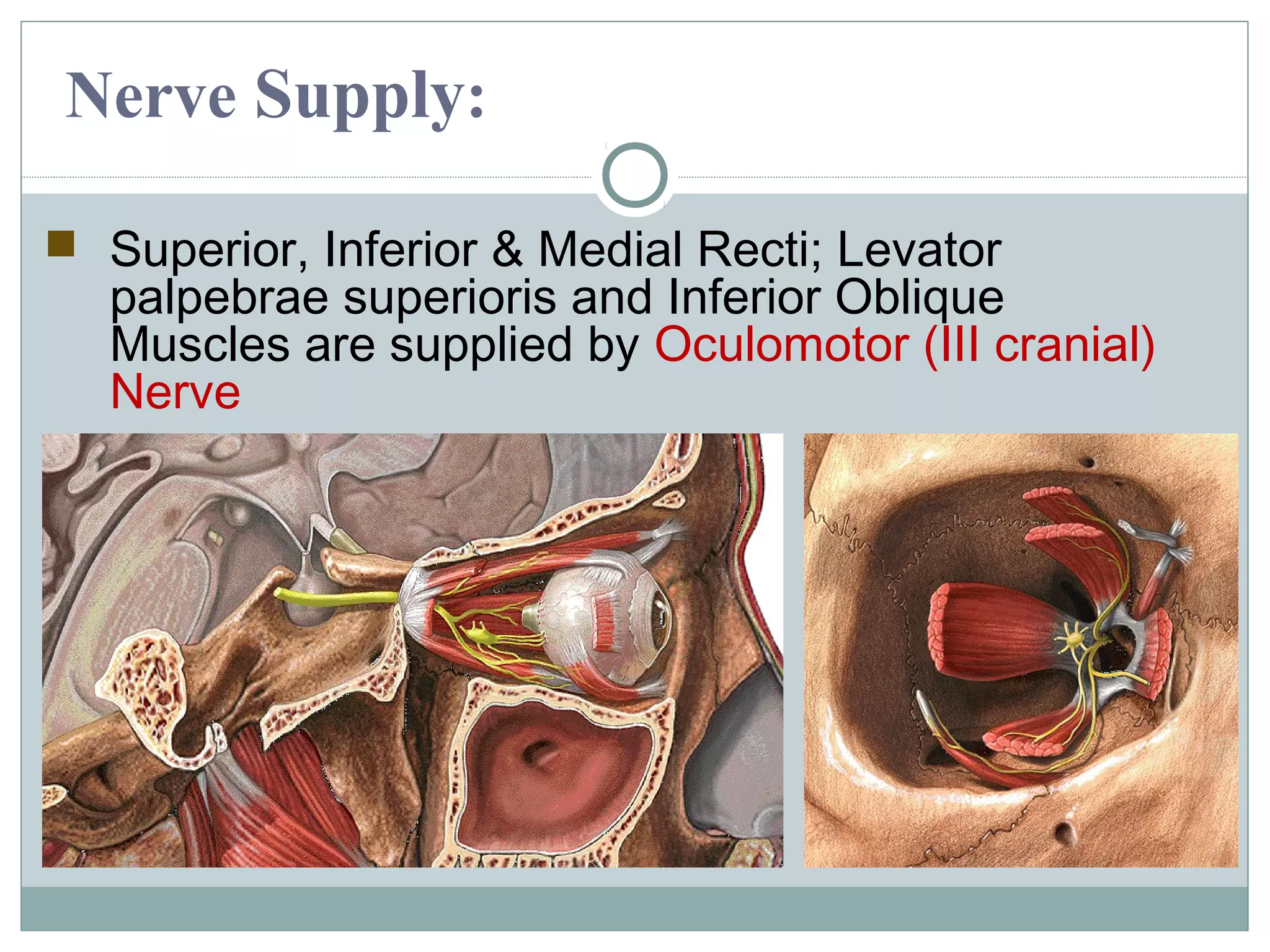 Nerve Supply:

Superior, Inferior & Medial Recti; Levator palpebrae superioris and Inferior Oblique Muscles are supplied by Oculomotor (III cranial) Nerve